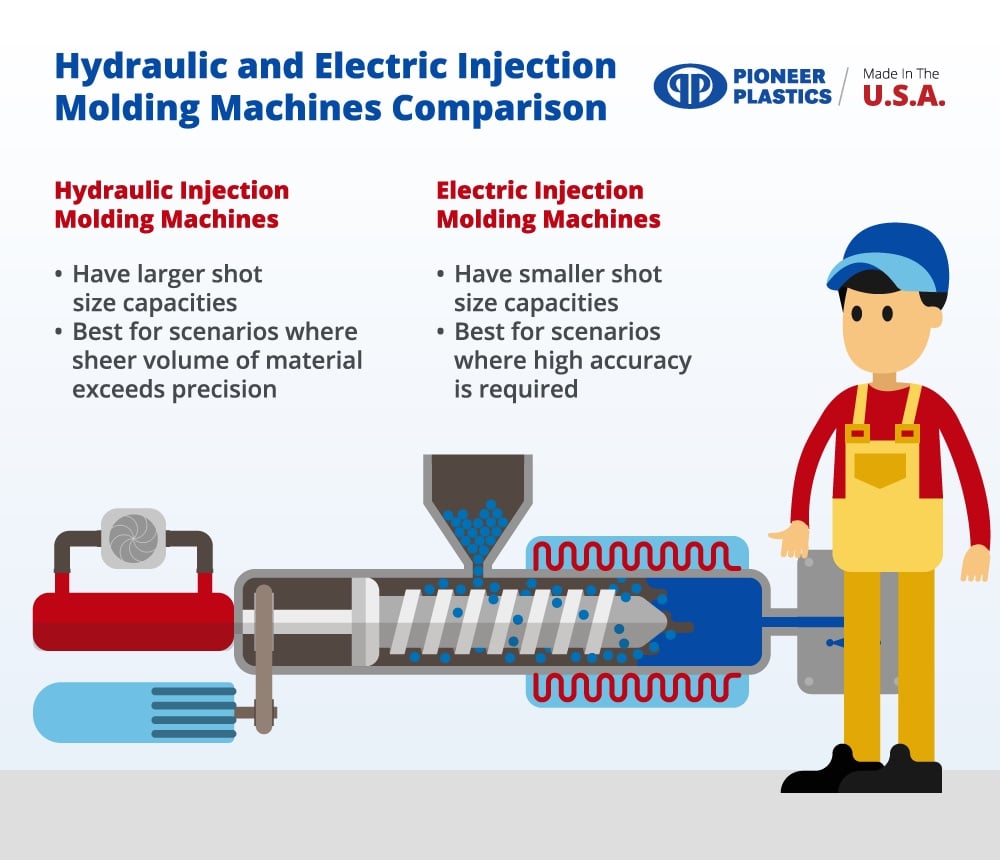 Hydraulic and Electric Injection Molding Machines Comparison

PIONEER PLASTICS

Made In The U.S.A.

Hydraulic Injection Molding Machines

• Have larger shot size capacities
• Best for scenarios where sheer volume of material exceeds precision

Electric Injection Molding Machines

• Have smaller shot size capacities
• Best for scenarios where high accuracy is required